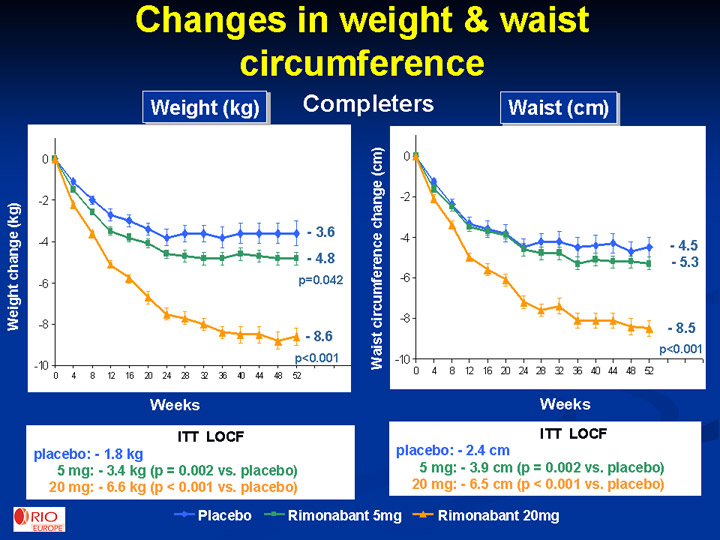 Changes in weight & waist circumference

Weight (kg)

Completers

Waist (cm)

Weight change (kg)

0
-2
-4
-6
-8
-10

0 4 8 12 16 20 24 28 32 36 40 44 48 52

- 3.6
- 4.8
p=0.042
- 8.6
p<0.001

Weeks

Waist circumference change (cm)

0
-2
-4
-6
-8
-10

0 4 8 12 16 20 24 28 32 36 40 44 48 52

- 4.5
- 5.3
- 8.5
p<0.001

Weeks

ITT LOCF
placebo: - 1.8 kg
5 mg: - 3.4 kg (p = 0.002 vs. placebo)
20 mg: - 6.6 kg (p < 0.001 vs. placebo)

ITT LOCF
placebo: - 2.4 cm
5 mg: - 3.9 cm (p = 0.002 vs. placebo)
20 mg: - 6.5 cm (p < 0.001 vs. placebo)

RIO EUROPE

Placebo Rimonabant 5mg Rimonabant 20mg